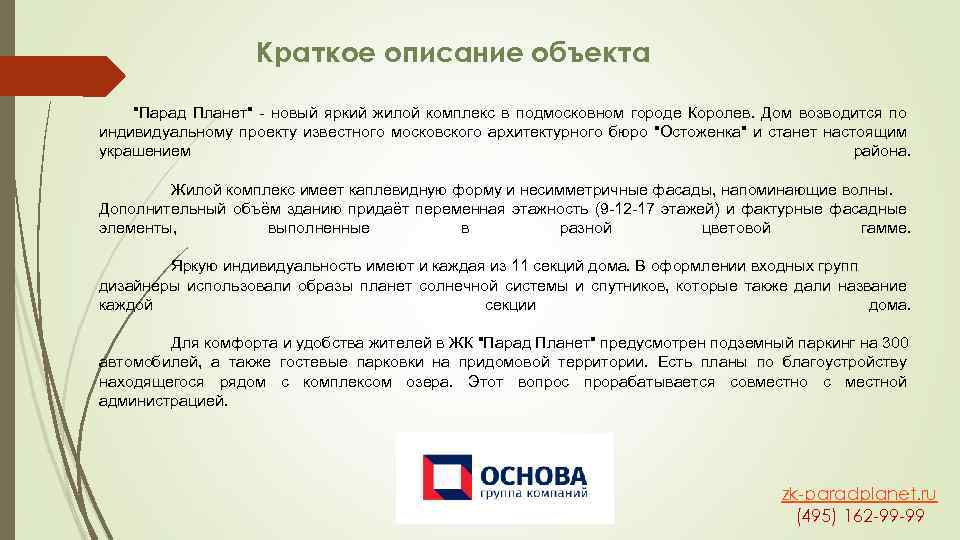 Краткое описание объекта

"Парад Планет" - новый яркий жилой комплекс в подмосковном городе Королев. Дом возводится по индивидуальному проекту известного московского архитектурного бюро "Остоженка" и станет настоящим украшением района.

Жилой комплекс имеет каплевидную форму и несимметричные фасады, напоминающие волны. Дополнительный объём зданию придаёт переменная этажность (9-12-17 этажей) и фактурные фасадные элементы, выполненные в разной цветовой гамме.

Яркую индивидуальность имеют и каждая из 11 секций дома. В оформлении входных групп дизайнеры использовали образы планет солнечной системы и спутников, которые также дали название каждой секции дома.

Для комфорта и удобства жителей в ЖК "Парад Планет" предусмотрен подземный паркинг на 300 автомобилей, а также гостевые парковки на придомовой территории. Есть планы по благоустройству находящегося рядом с комплексом озера. Этот вопрос прорабатывается совместно с местной администрацией.

ОСНОВА
группа компаний

zk-paradplanet.ru
(495) 162-99-99